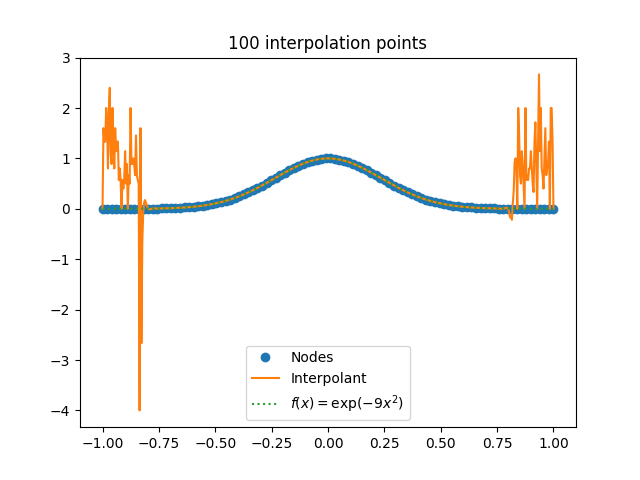 100 interpolation points

3
2
1
0
−1
−2
−3
−4

−1.00 −0.75 −0.50 −0.25 0.00 0.25 0.50 0.75 1.00

Nodes
Interpolant
$f(x) = \exp(-9x^2)$